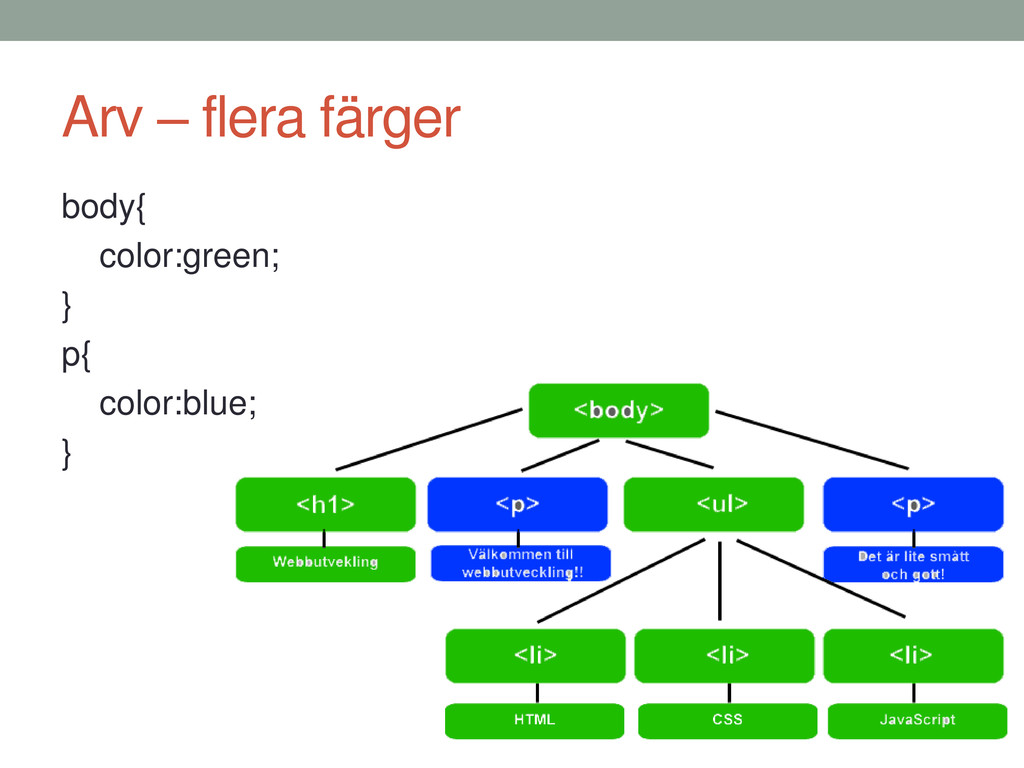 Arv – flera färger

body{
color:green;
}
p{
color:blue;
}

<body>

<h1>

<p>

<ul>

<p>

Webbutvekling

Välkommen till webbutveckling!!

Det är lite smått och gott!

<li>

<li>

<li>

HTML

CSS

JavaScript